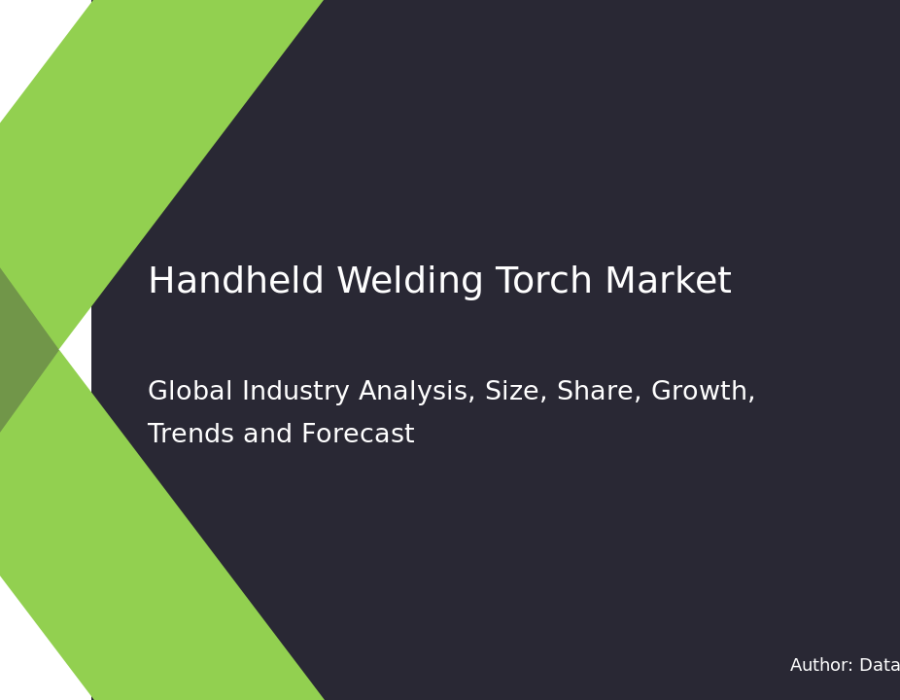 Handheld Welding Torch Market

Global Industry Analysis, Size, Share, Growth, Trends and Forecast

Author: Data